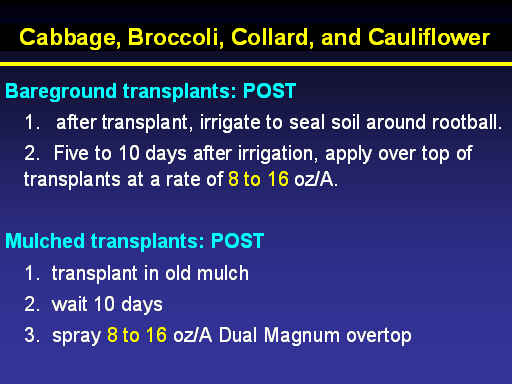 Cabbage, Broccoli, Collard, and Cauliflower

Bareground transplants: POST

1. after transplant, irrigate to seal soil around rootball.

2. Five to 10 days after irrigation, apply over top of transplants at a rate of 8 to 16 oz/A.

Mulched transplants: POST

1. transplant in old mulch

2. wait 10 days

3. spray 8 to 16 oz/A Dual Magnum overtop